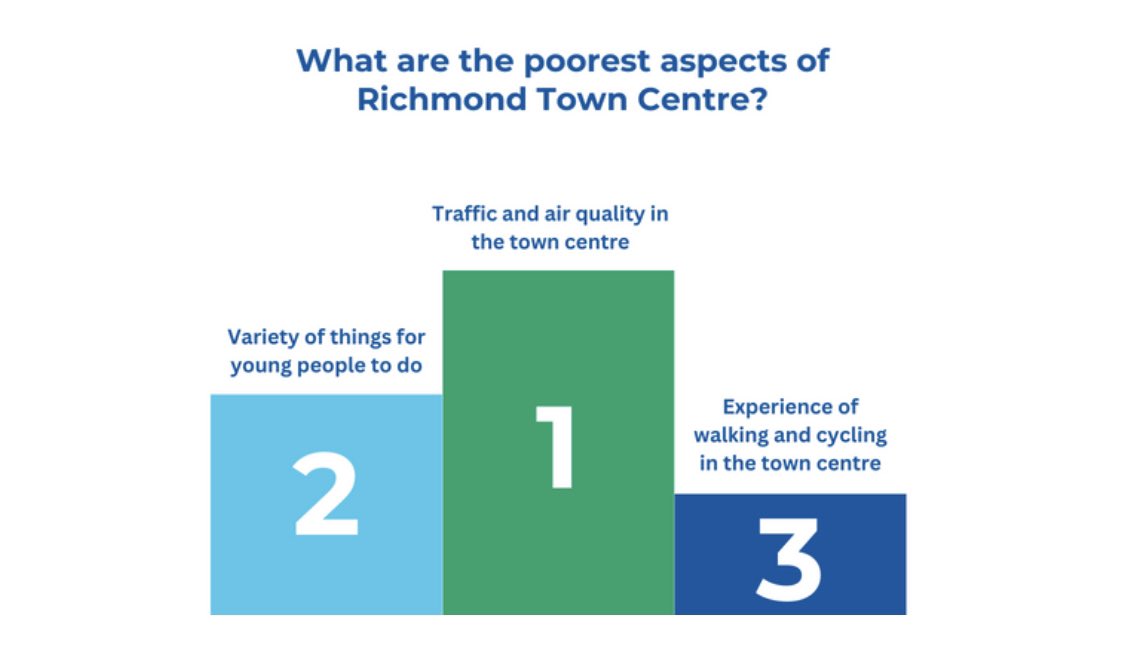 What are the poorest aspects of Richmond Town Centre?

Variety of things for young people to do

2

Traffic and air quality in the town centre

1

Experience of walking and cycling in the town centre

3